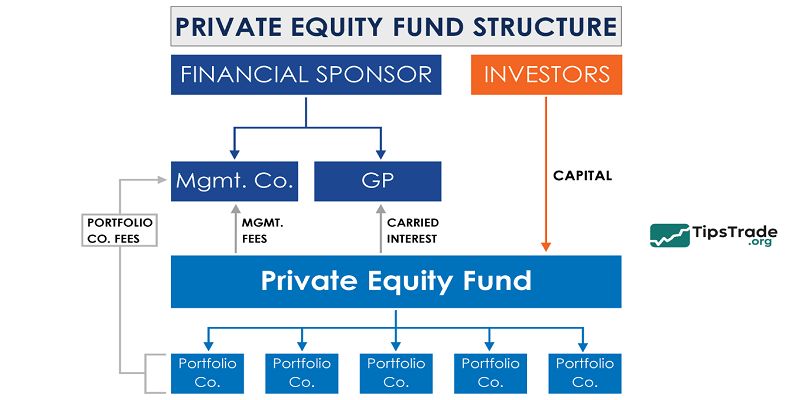 PRIVATE EQUITY FUND STRUCTURE

FINANCIAL SPONSOR

INVESTORS

Mgmt. Co.

GP

CAPITAL

PORTFOLIO CO. FEES

MGMT. FEES

CARRIED INTEREST

TipsTrade .org

Private Equity Fund

Portfolio Co.

Portfolio Co.

Portfolio Co.

Portfolio Co.

Portfolio Co.